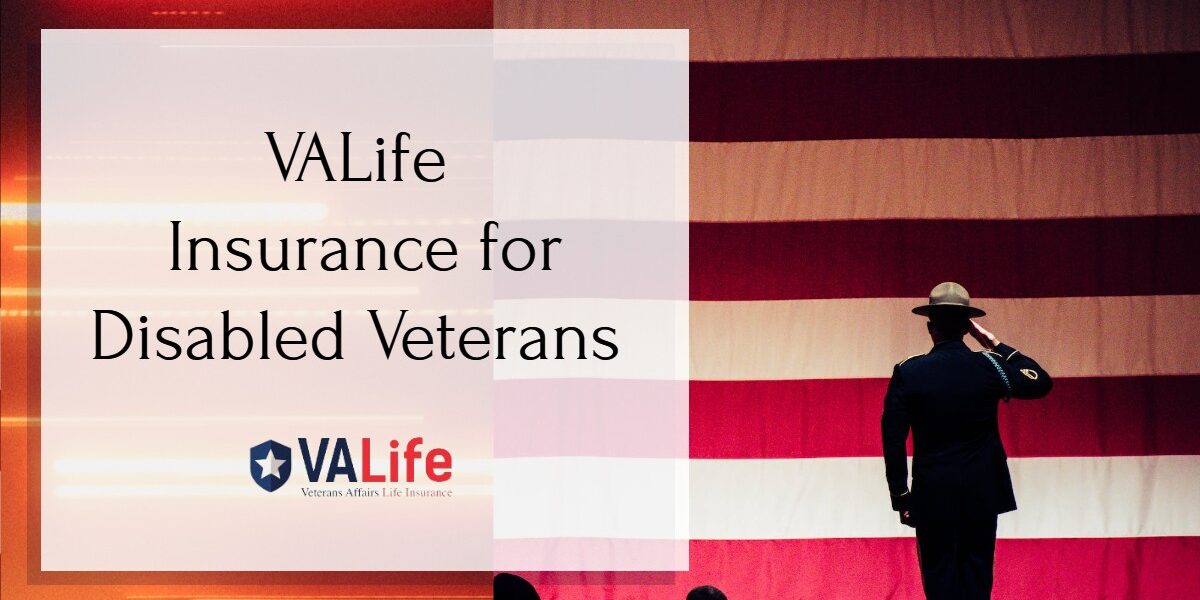 VALife Insurance for Disabled Veterans

VALife
Veterans Affairs Life Insurance